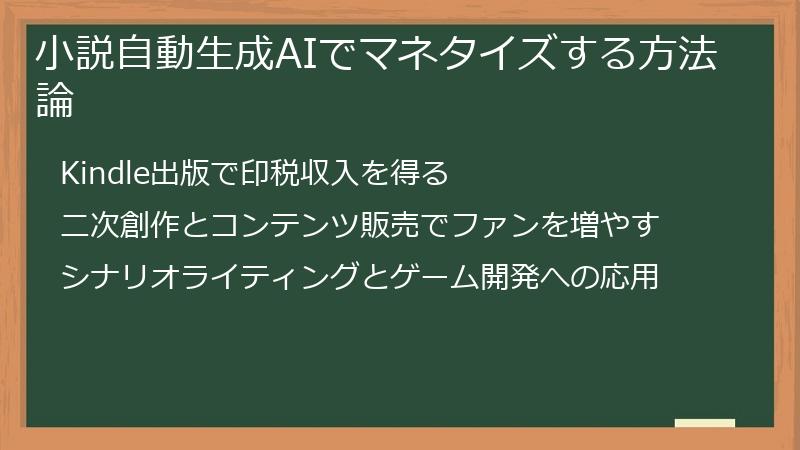 小説自動生成AIでマネタイズする方法論

Kindle出版で印税収入を得る

二次創作とコンテンツ販売でファンを増やす

シナリオライティングとゲーム開発への応用